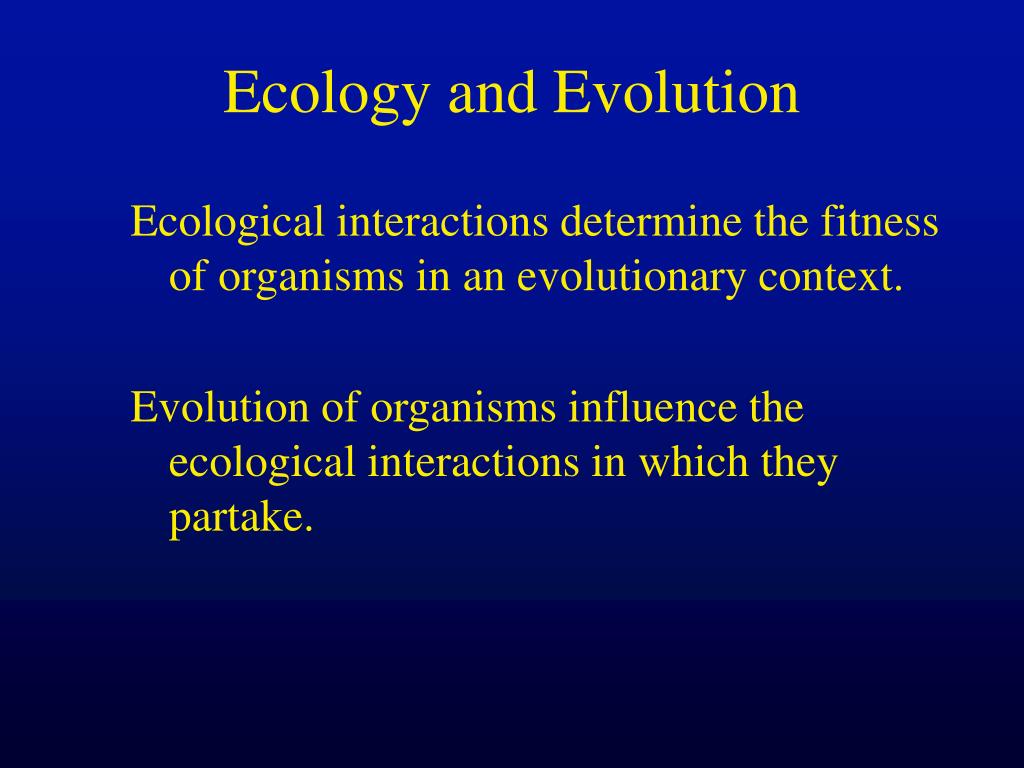 Ecology and Evolution

Ecological interactions determine the fitness of organisms in an evolutionary context.

Evolution of organisms influence the ecological interactions in which they partake.